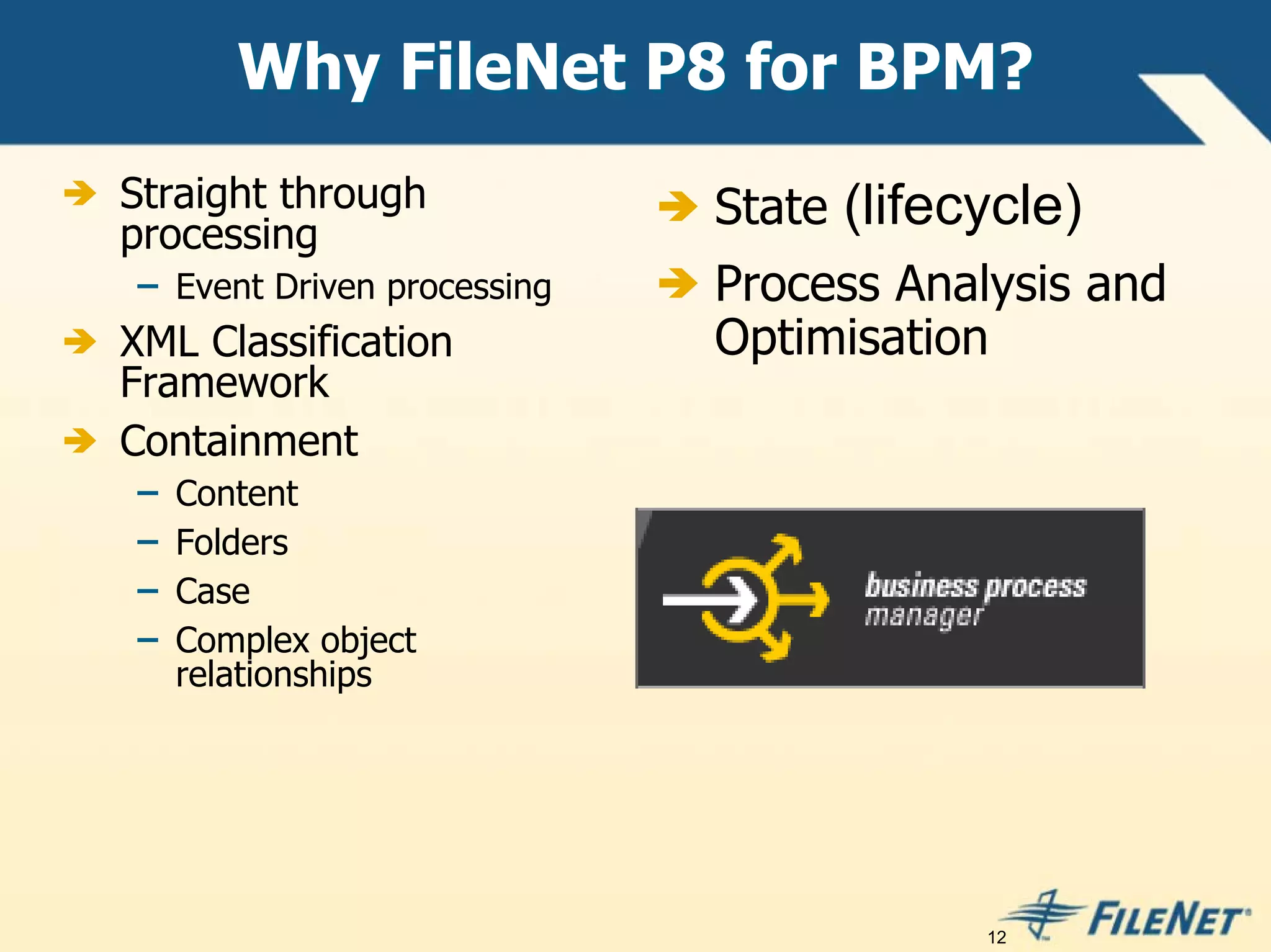 Why FileNet P8 for BPM?

Straight through processing

– Event Driven processing

XML Classification Framework

Containment

– Content
– Folders
– Case
– Complex object relationships

State (lifecycle)

Process Analysis and Optimisation

business process manager

12

FILENET